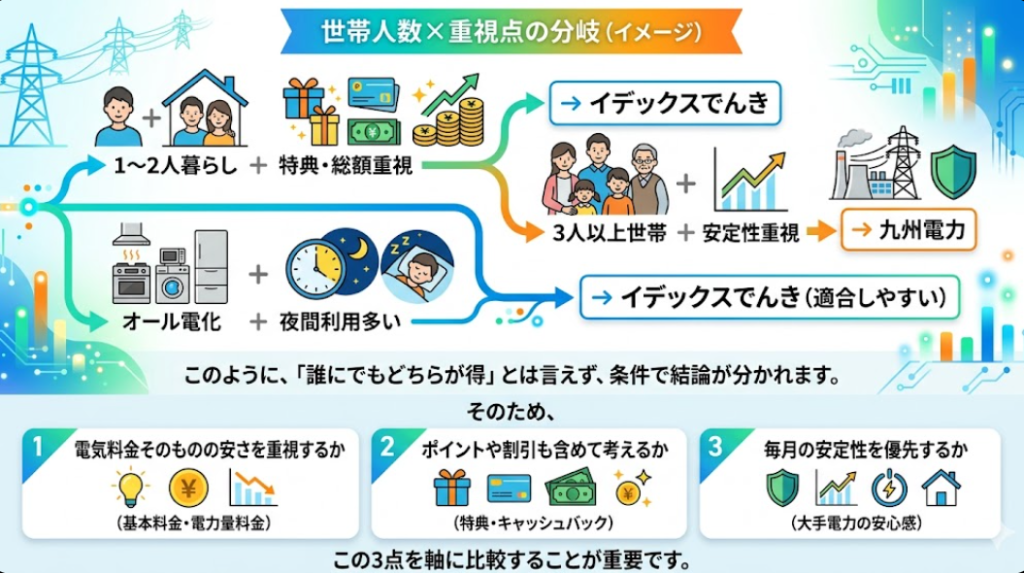 世帯人数×重視点の分岐（イメージ）

1〜2人暮らし ＋ 特典・総額重視

→ イデックスでんき

3人以上世帯 ＋ 安定性重視

→ 九州電力

オール電化 ＋ 夜間利用多い

→ イデックスでんき（適合しやすい）

このように、「誰にでもどちらが得」とは言えず、条件で結論が分かれます。

そのため、

1 電気料金そのものの安さを重視するか
（基本料金・電力量料金）

2 ポイントや割引も含めて考えるか
（特典・キャッシュバック）

3 毎月の安定性を優先するか
（大手電力の安心感）

この3点を軸に比較することが重要です。